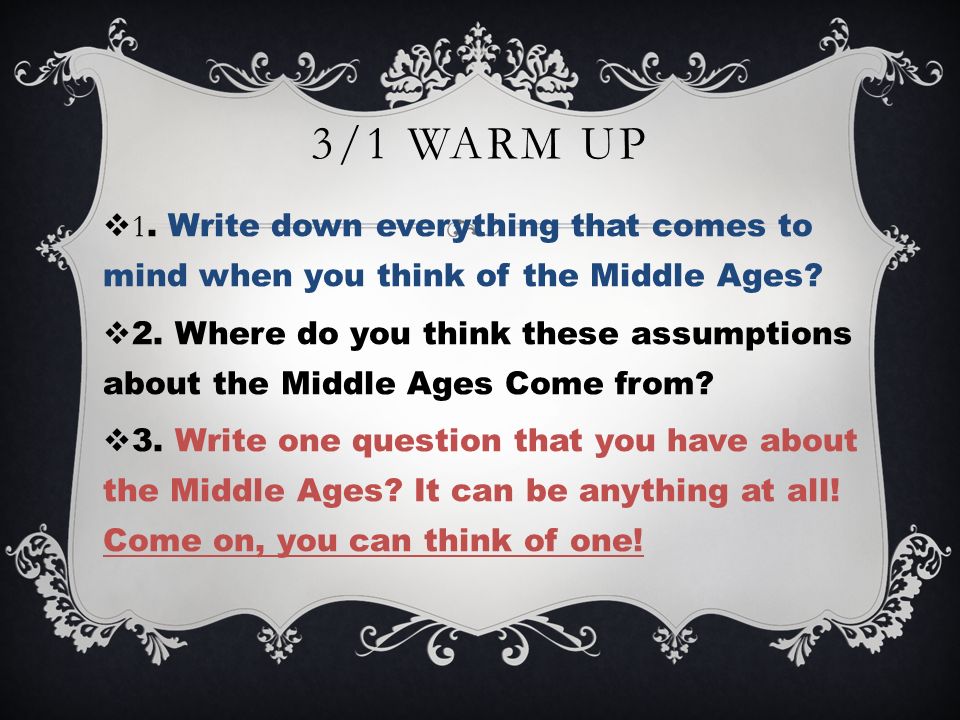 3/1 WARM UP

❖1. Write down everything that comes to mind when you think of the Middle Ages?

❖2. Where do you think these assumptions about the Middle Ages Come from?

❖3. Write one question that you have about the Middle Ages? It can be anything at all! Come on, you can think of one!